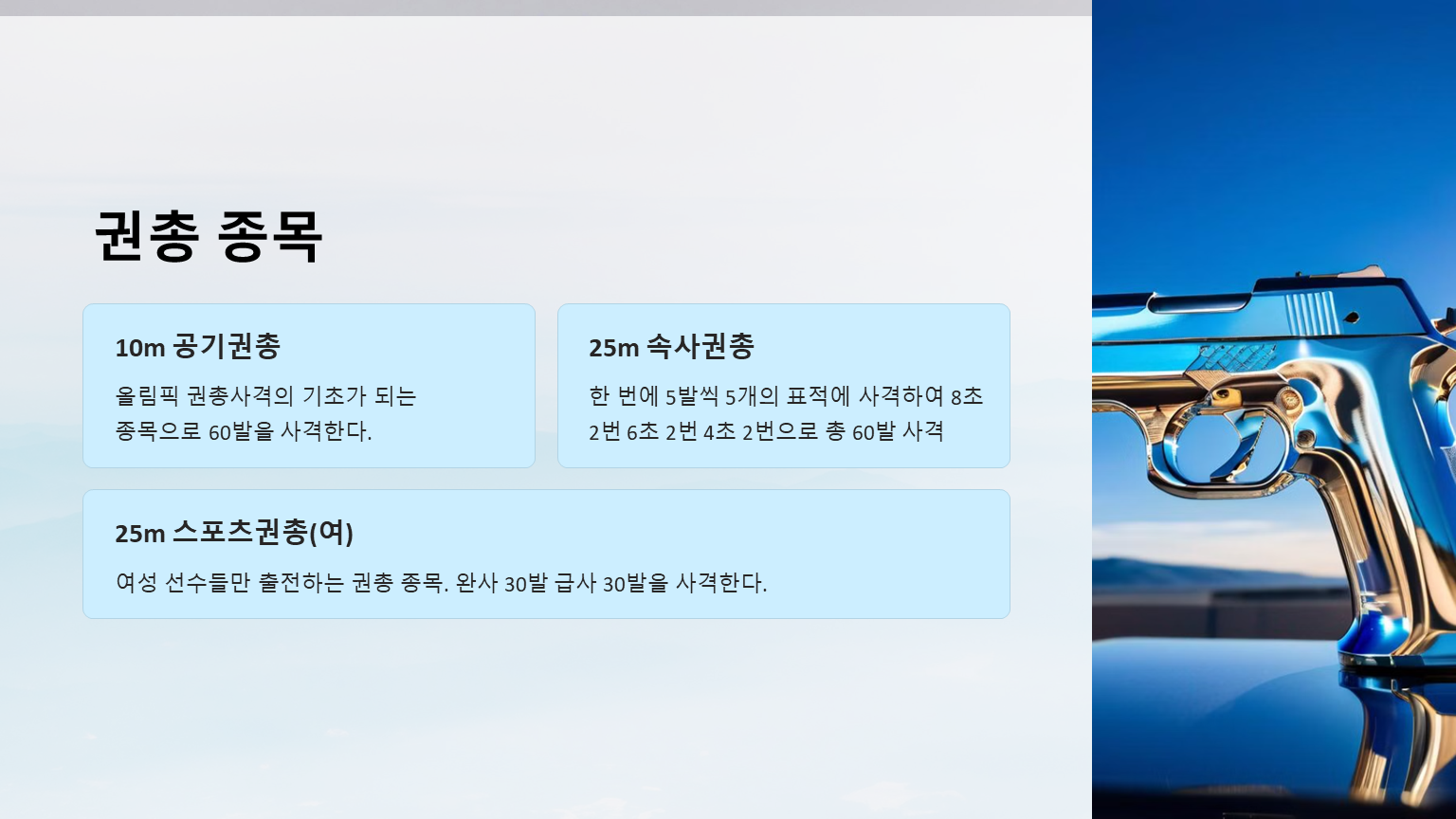 권총 종목

10m 공기권총

올림픽 권총사격의 기초가 되는 종목으로 60발을 사격한다.

25m 속사권총

한 번에 5발씩 5개의 표적에 사격하여 8초 2번 6초 2번 4초 2번으로 총 60발 사격

25m 스포츠권총(여)

여성 선수들만 출전하는 권총 종목. 완사 30발 급사 30발을 사격한다.